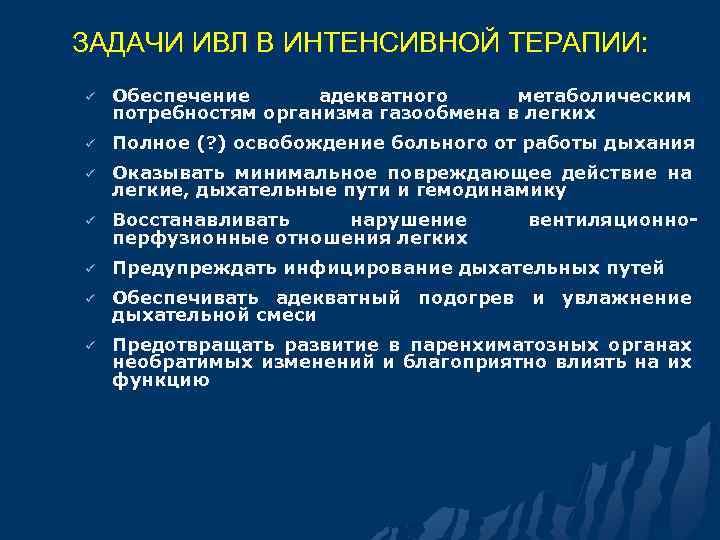 ЗАДАЧИ ИВЛ В ИНТЕНСИВНОЙ ТЕРАПИИ:

✓ Обеспечение адекватного метаболическим потребностям организма газообмена в легких

✓ Полное (?) освобождение больного от работы дыхания

✓ Оказывать минимальное повреждающее действие на легкие, дыхательные пути и гемодинамику

✓ Восстанавливать нарушение вентиляционно-перфузионные отношения легких

✓ Предупреждать инфицирование дыхательных путей

✓ Обеспечивать адекватный подогрев и увлажнение дыхательной смеси

✓ Предотвращать развитие в паренхиматозных органах необратимых изменений и благоприятно влиять на их функцию